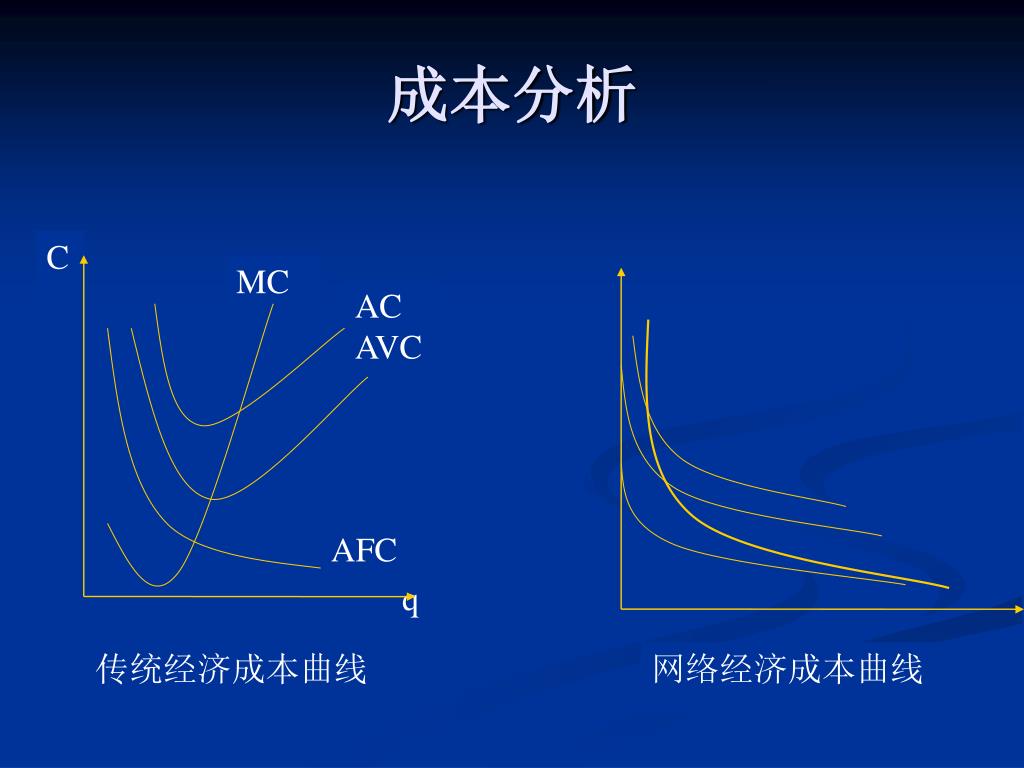 成本分析

C

MC

AC

AVC

AFC

q

传统经济成本曲线

网络经济成本曲线